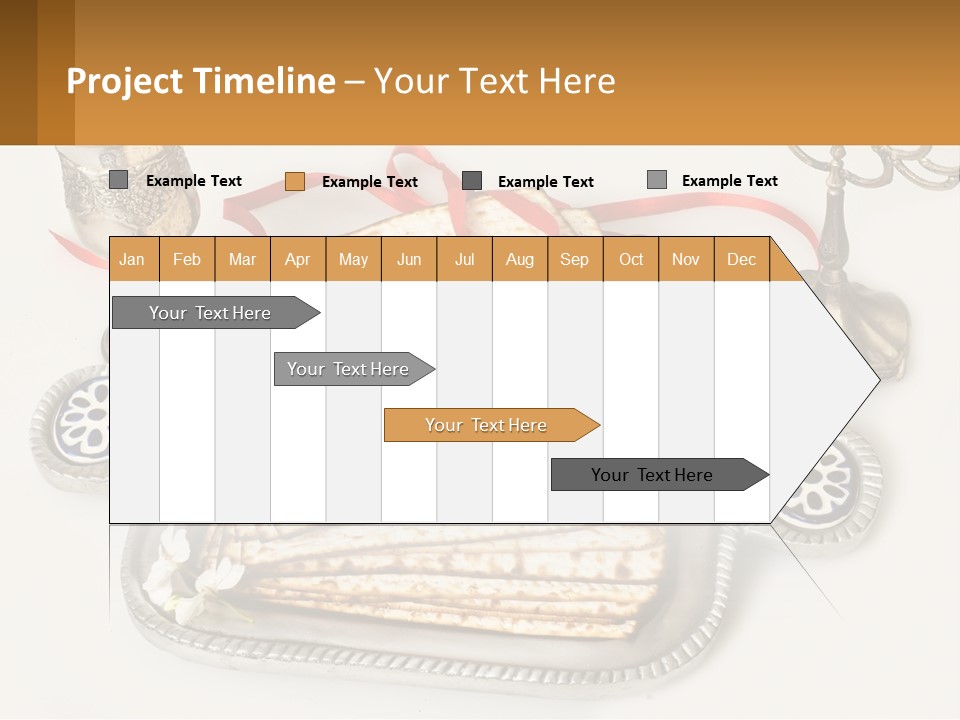 Project Timeline – Your Text Here

Example Text
Example Text
Example Text
Example Text

| Jan | Feb | Mar | Apr | May | Jun | Jul | Aug | Sep | Oct | Nov | Dec |
|---|---|---|---|---|---|---|---|---|---|---|---|

Your Text Here
Your Text Here
Your Text Here
Your Text Here